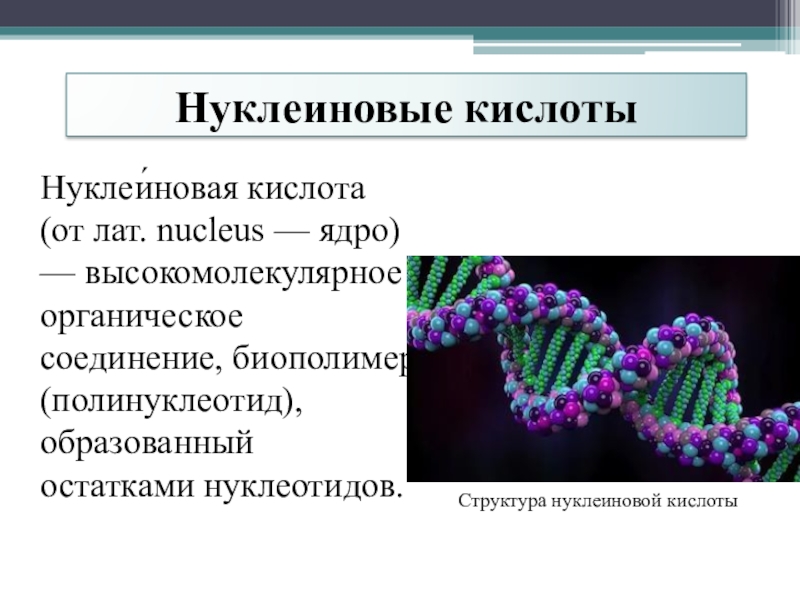 Нуклеиновые кислоты

Нуклеи́новая кислота (от лат. nucleus — ядро) — высокомолекулярное органическое соединение, биополимер (полинуклеотид), образованный остатками нуклеотидов.

Структура нуклеиновой кислоты